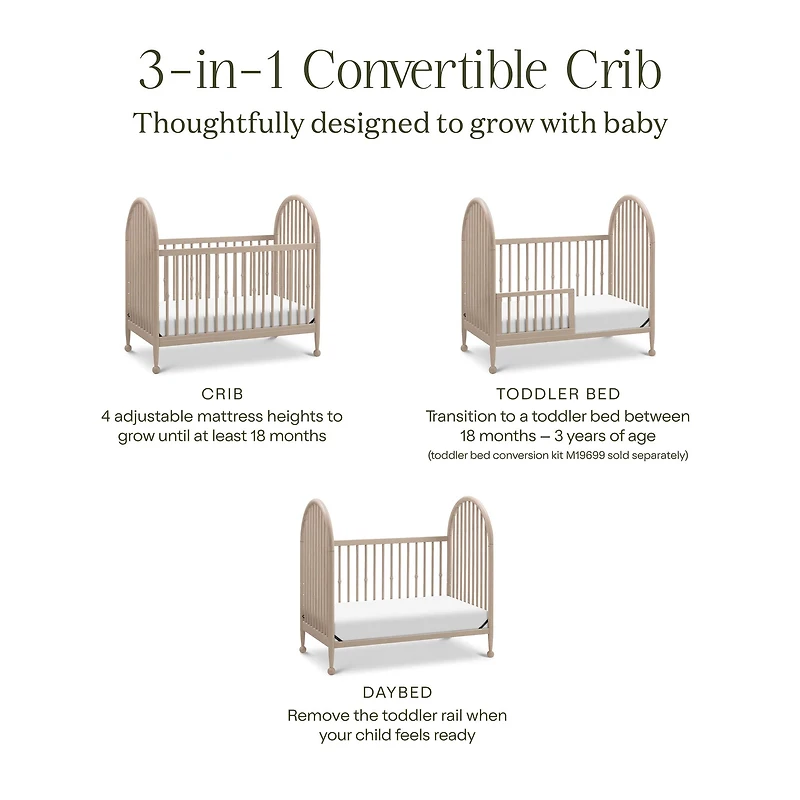 3-in-1 Convertible Crib
Thoughtfully designed to grow with baby

CRIB
4 adjustable mattress heights to grow until at least 18 months

TODDLER BED
Transition to a toddler bed between 18 months – 3 years of age
(toddler bed conversion kit M19699 sold separately)

DAYBED
Remove the toddler rail when your child feels ready